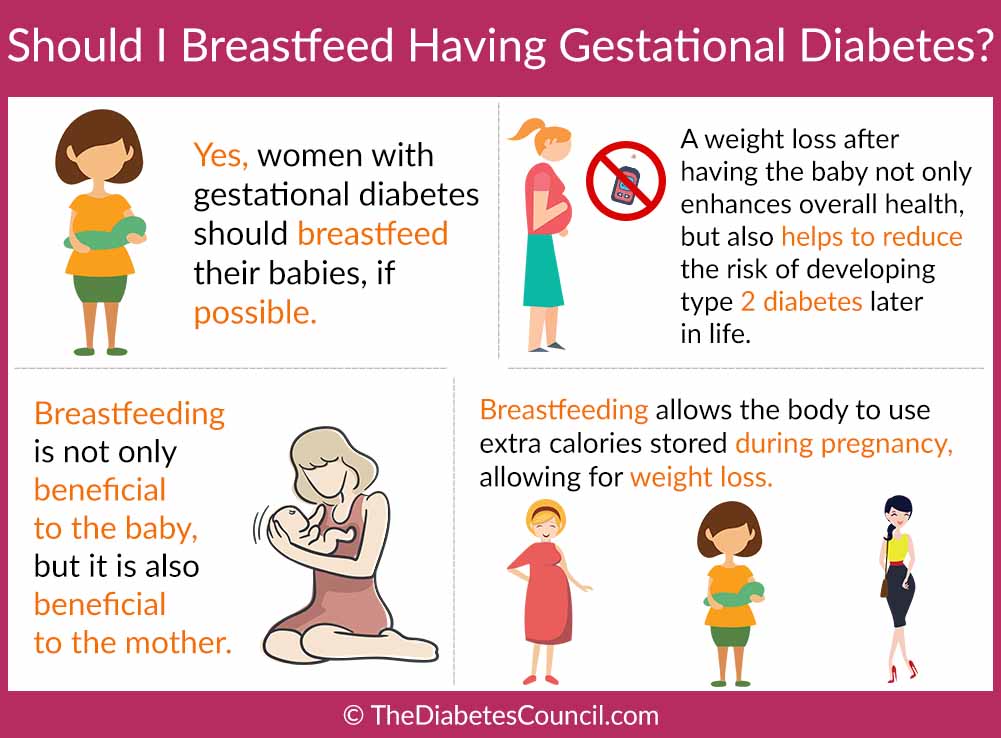 Should I Breastfeed Having Gestational Diabetes?

Yes, women with gestational diabetes should breastfeed their babies, if possible.

A weight loss after having the baby not only enhances overall health, but also helps to reduce the risk of developing type 2 diabetes later in life.

Breastfeeding is not only beneficial to the baby, but it is also beneficial to the mother.

Breastfeeding allows the body to use extra calories stored during pregnancy, allowing for weight loss.

© TheDiabetesCouncil.com